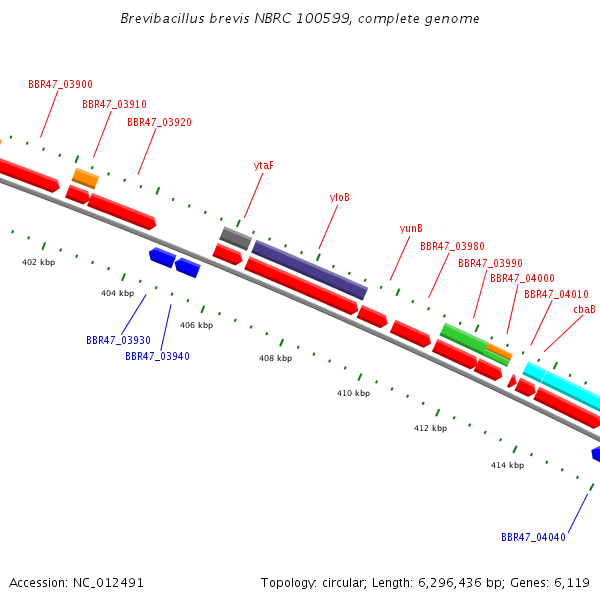 Brevibacillus brevis NBRC 100599, complete genome

BBR47_03900
BBR47_03910
BBR47_03920
ytaF
yloB
yunB
BBR47_03980
BBR47_03990
BBR47_04000
BBR47_04010
cbaB

402 kbp
404 kbp
406 kbp
408 kbp
410 kbp
412 kbp
414 kbp

BBR47_03930
BBR47_03940
BBR47_04040

Accession: NC_012491

Topology: circular; Length: 6,296,436 bp; Genes: 6,119